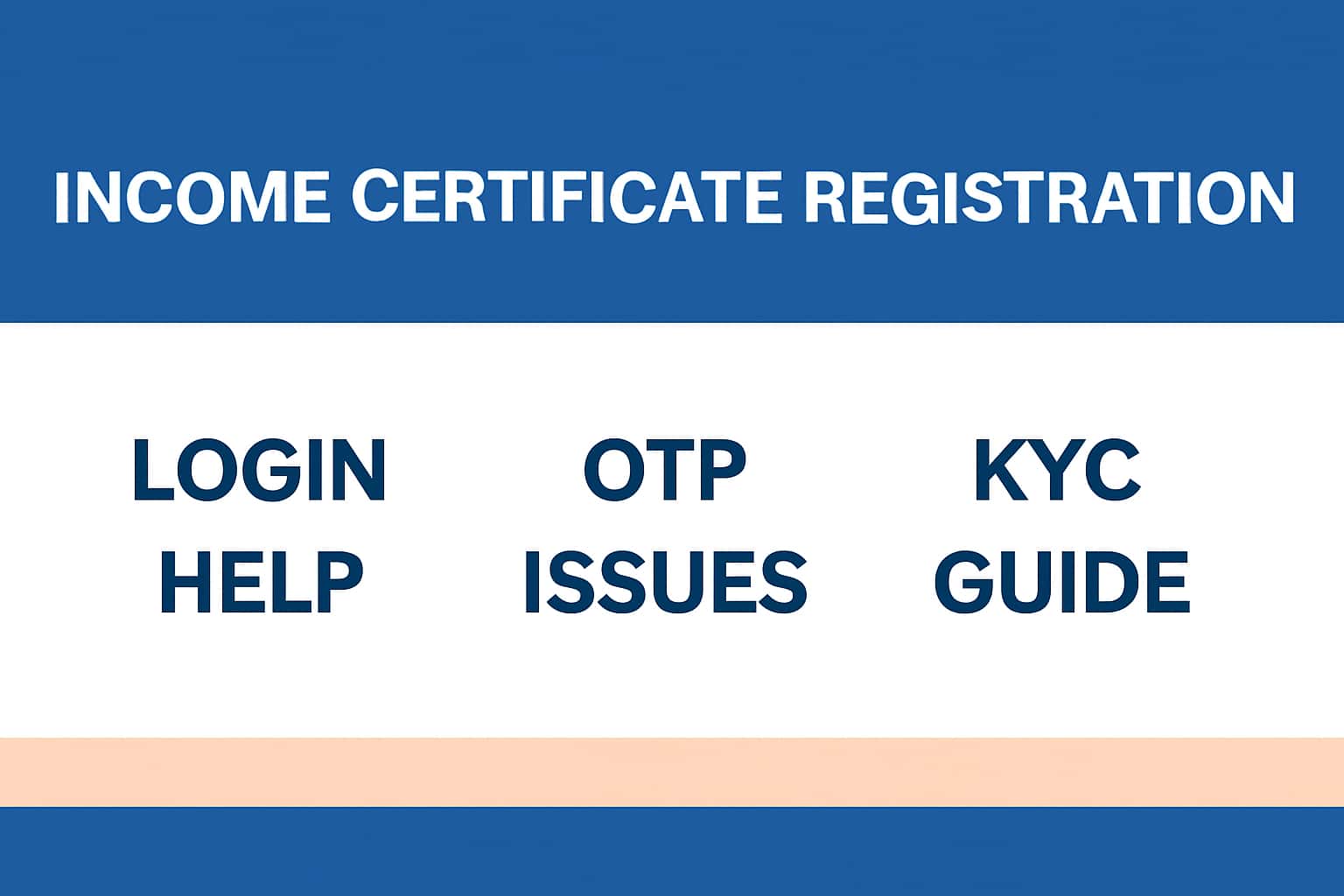 INCOME CERTIFICATE REGISTRATION

LOGIN HELP

OTP ISSUES

KYC GUIDE